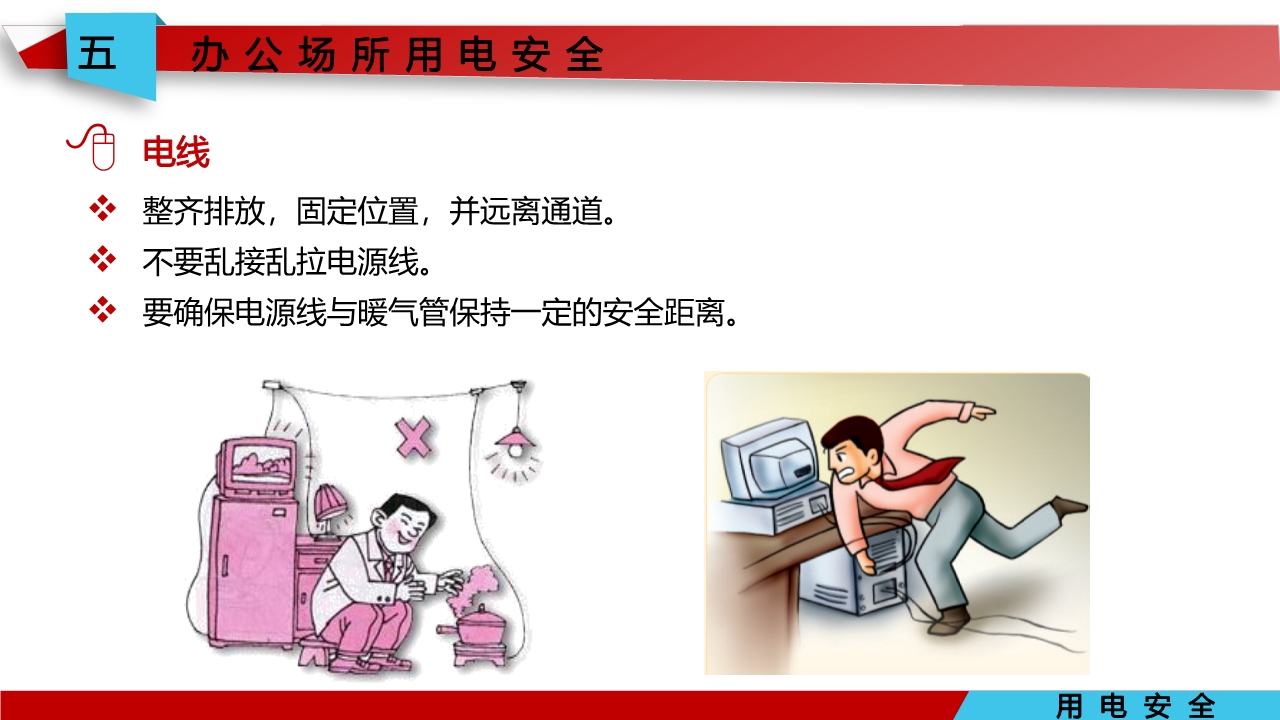 五 办公场所用电安全

电线

❖ 整齐排放，固定位置，并远离通道。

❖ 不要乱接乱拉电源线。

❖ 要确保电源线与暖气管保持一定的安全距离。

用电安全